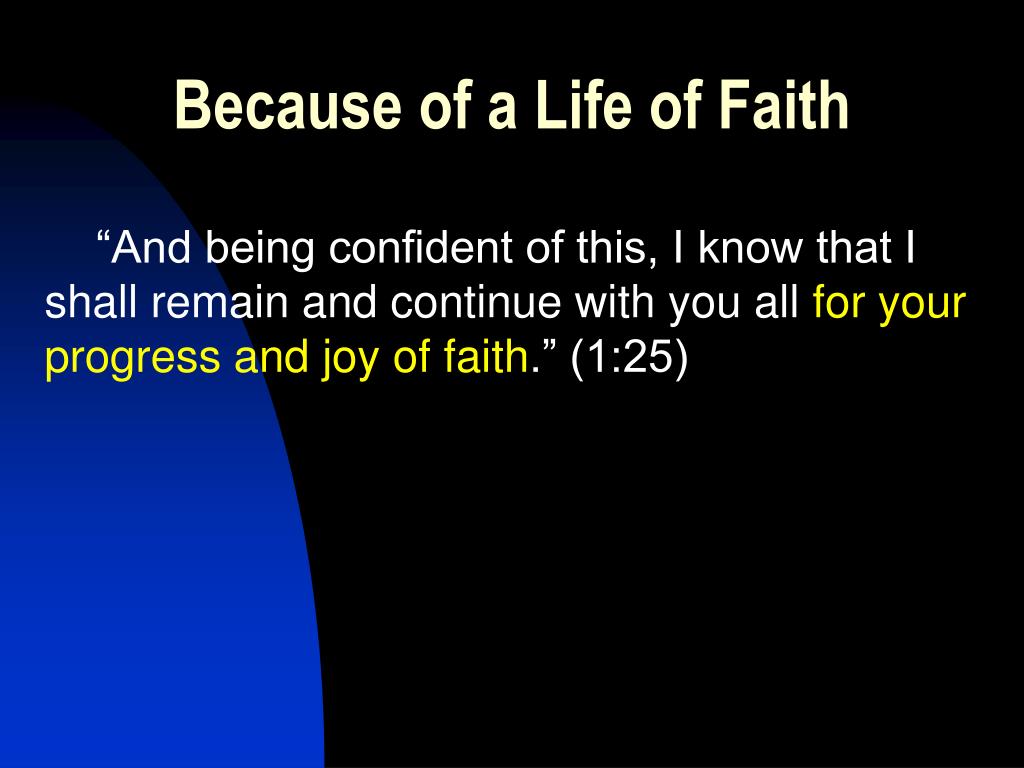 Because of a Life of Faith

“And being confident of this, I know that I shall remain and continue with you all for your progress and joy of faith.” (1:25)